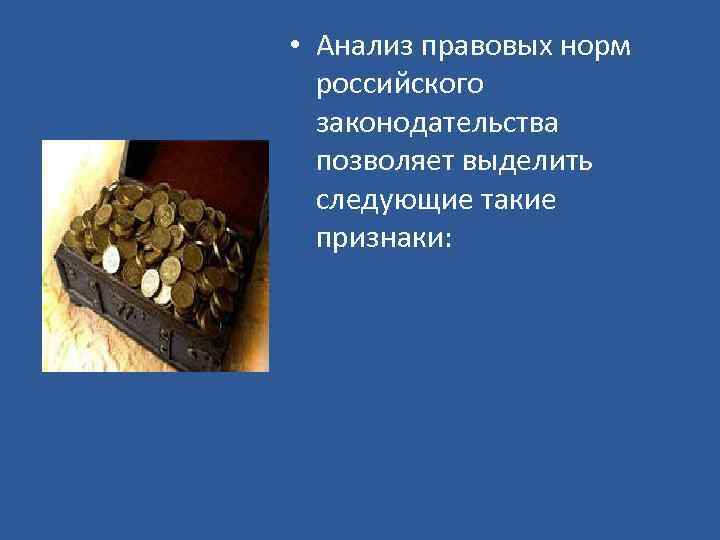 • Анализ правовых норм российского законодательства позволяет выделить следующие такие признаки: